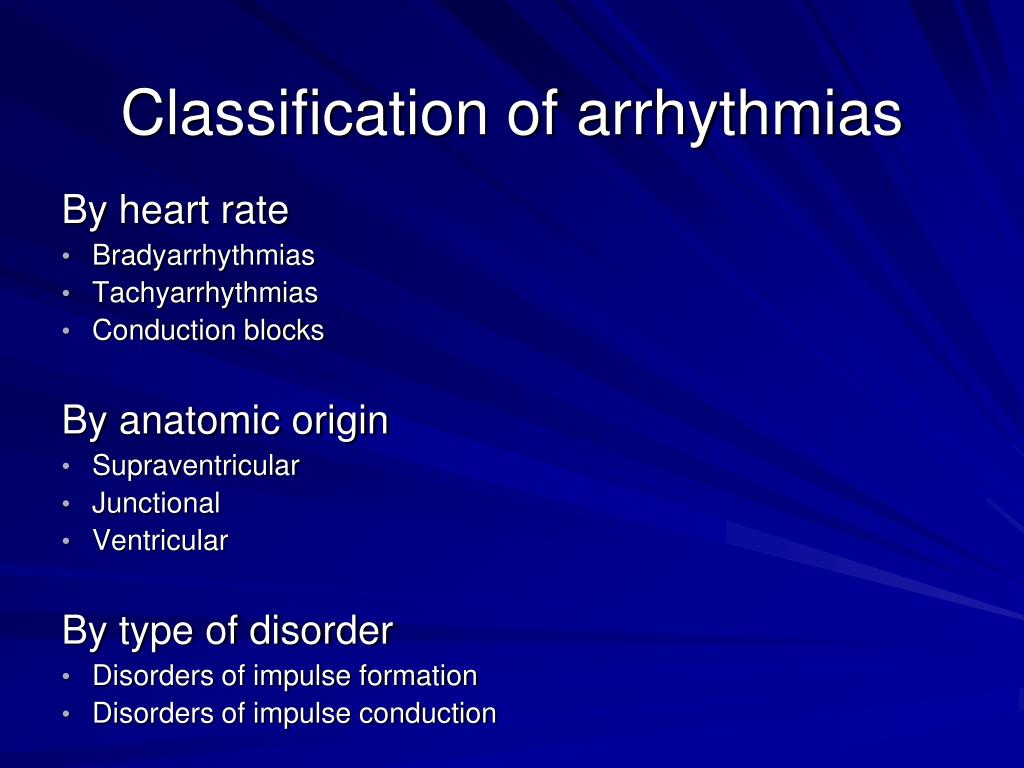 Classification of arrhythmias

By heart rate
• Bradyarrhythmias
• Tachyarrhythmias
• Conduction blocks

By anatomic origin
• Supraventricular
• Junctional
• Ventricular

By type of disorder
• Disorders of impulse formation
• Disorders of impulse conduction